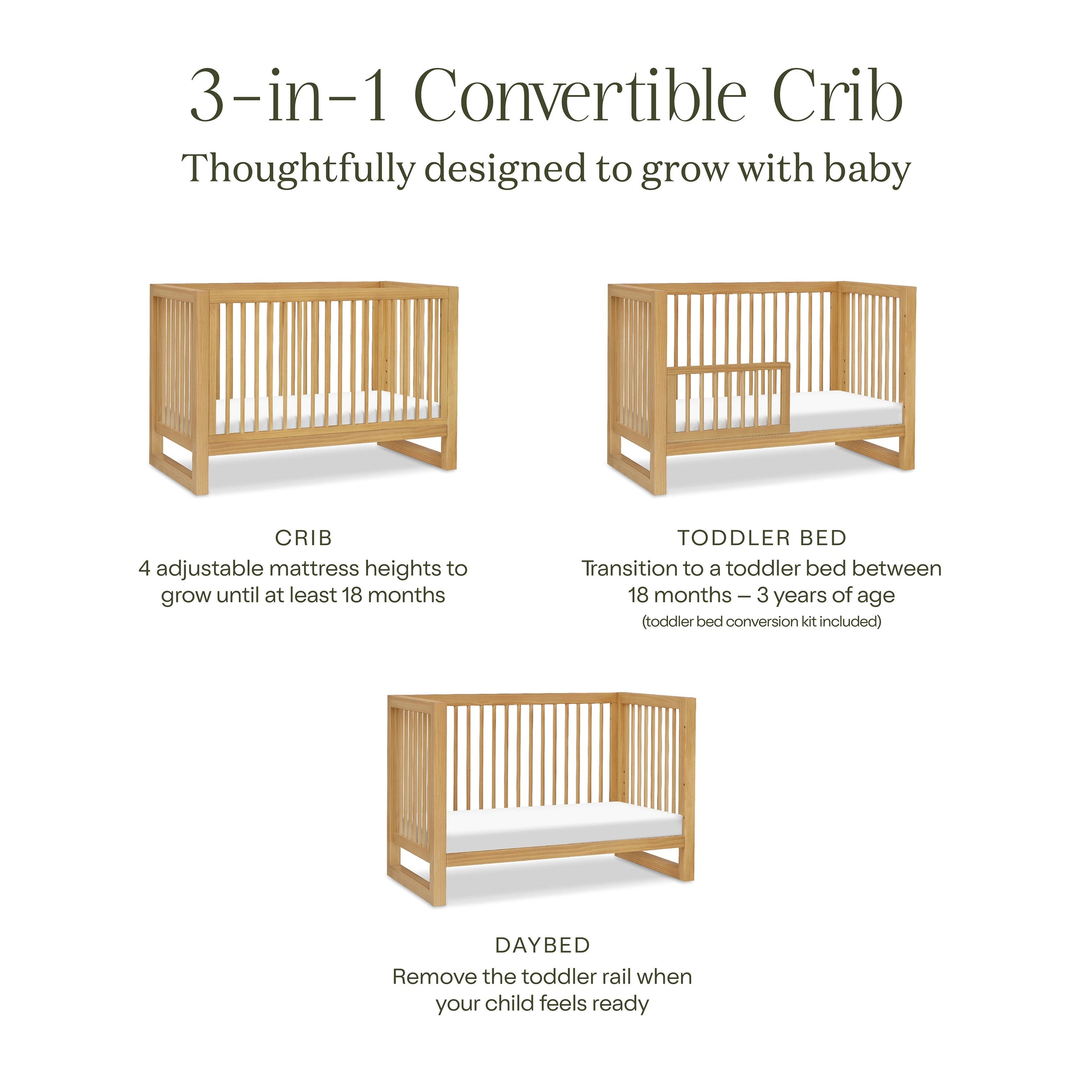 3-in-1 Convertible Crib
Thoughtfully designed to grow with baby

CRIB
4 adjustable mattress heights to grow until at least 18 months

TODDLER BED
Transition to a toddler bed between 18 months – 3 years of age
(toddler bed conversion kit included)

DAYBED
Remove the toddler rail when your child feels ready